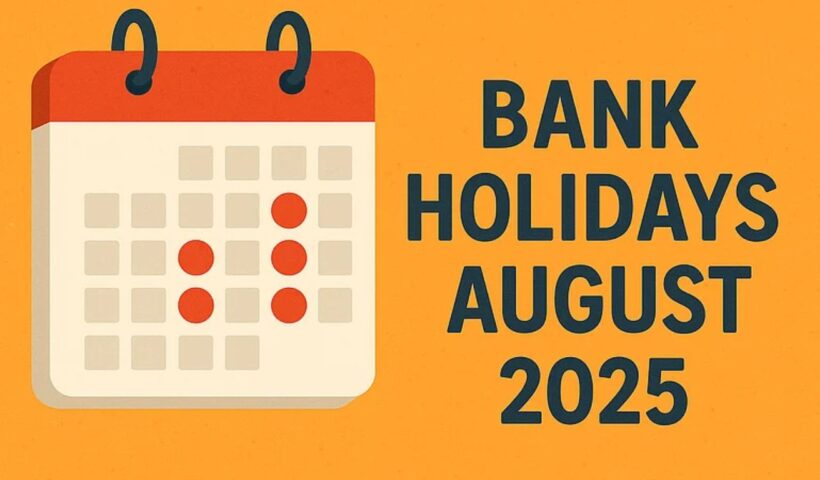 BANK HOLIDAYS AUGUST 2025